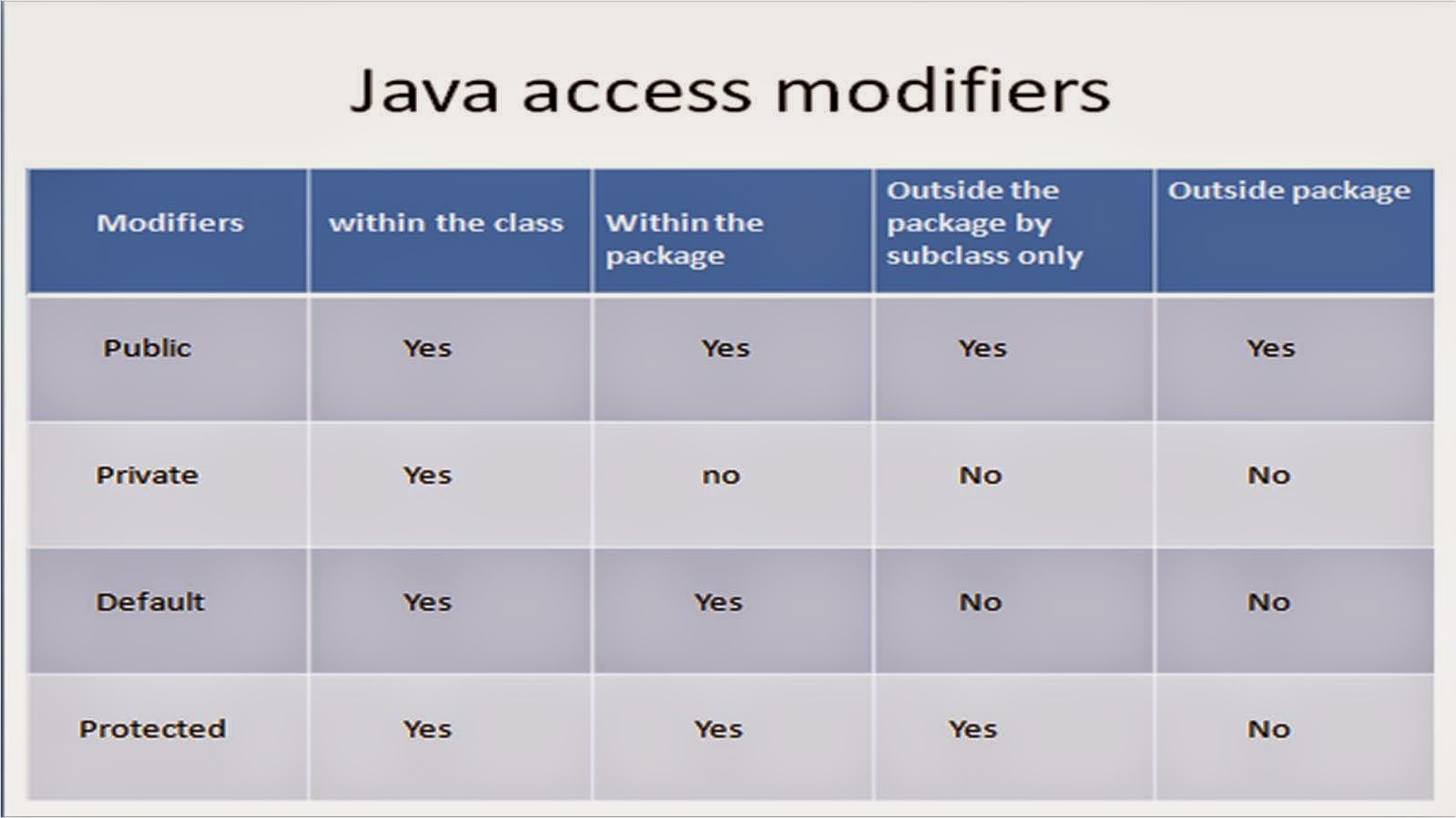 Java access modifiers

| Modifiers | within the class | Within the package | Outside the package by subclass only | Outside package |
|---|---|---|---|---|
| Public | Yes | Yes | Yes | Yes |
| Private | Yes | no | No | No |
| Default | Yes | Yes | No | No |
| Protected | Yes | Yes | Yes | No |